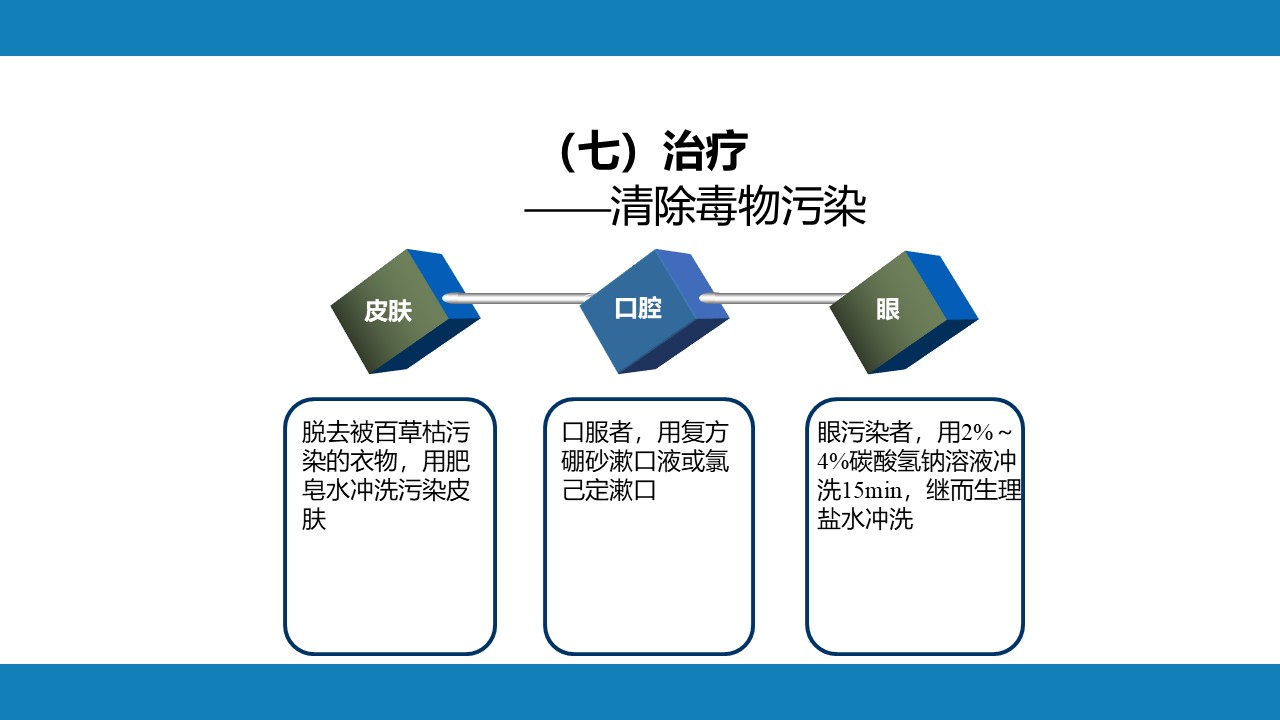 （七）治疗
——清除毒物污染

皮肤

口腔

眼

脱去被百草枯污染的衣物，用肥皂水冲洗污染皮肤

口服者，用复方硼砂漱口液或氯己定漱口

眼污染者，用2%～4%碳酸氢钠溶液冲洗15min，继而生理盐水冲洗